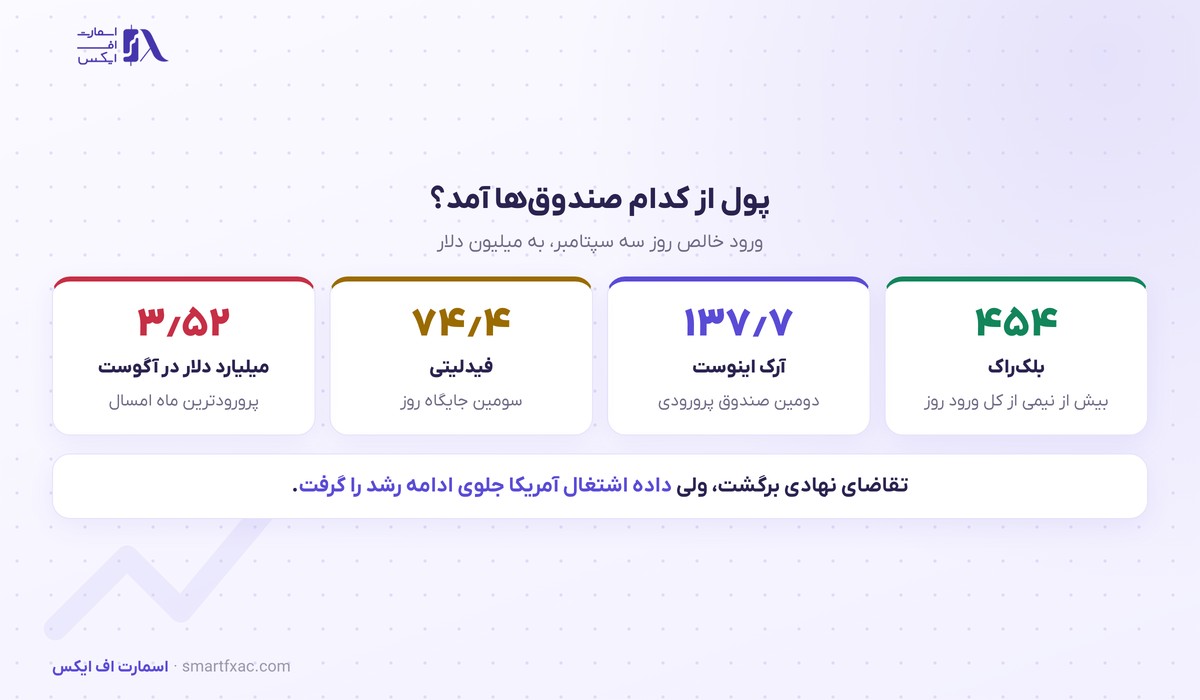 اسمارت
اف
ایکس

پول از کدام صندوق‌ها آمد؟
ورود خالص روز سه سپتامبر، به میلیون دلار

۴۵۴
بلک‌راک
بیش از نیمی از کل ورود روز

۱۳۷/۷
آرک اینوست
دومین صندوق پرورودی

۷۴/۴
فیدلیتی
سومین جایگاه روز

۳/۵۲
میلیارد دلار در آگوست
پرورودترین ماه امسال

تقاضای نهادی برگشت، ولی داده اشتغال آمریکا جلوی ادامه رشد را گرفت.

اسمارت اف ایکس · smartfxac.com